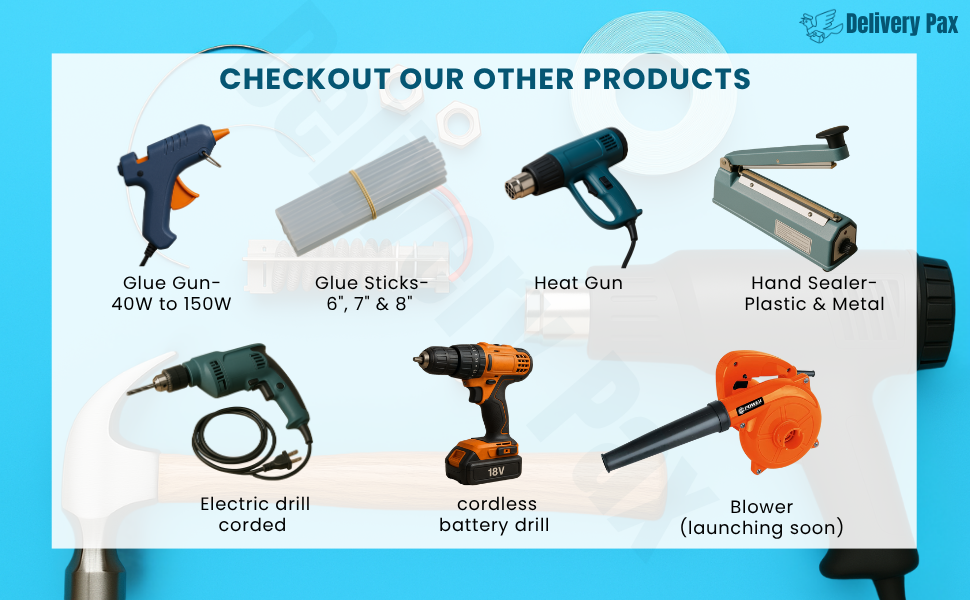 Delivery Pax

CHECKOUT OUR OTHER PRODUCTS

Glue Gun-
40W to 150W

Glue Sticks-
6", 7" & 8"

Heat Gun

Hand Sealer-
Plastic & Metal

Electric drill
corded

18V

cordless
battery drill

Blower
(launching soon)

DELIVERY PAX